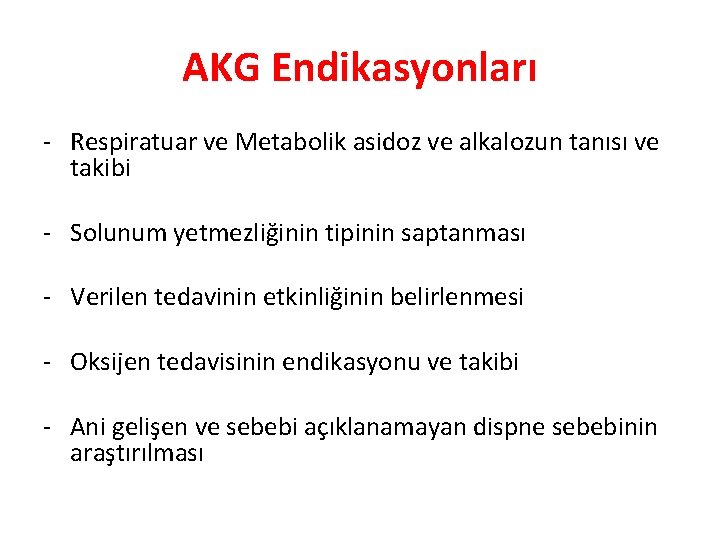 AKG Endikasyonları

- Respiratuar ve Metabolik asidoz ve alkalozun tanısı ve takibi

- Solunum yetmezliğinin tipinin saptanması

- Verilen tedavinin etkinliğinin belirlenmesi

- Oksijen tedavisinin endikasyonu ve takibi

- Ani gelişen ve sebebi açıklanamayan dispne sebebinin araştırılması